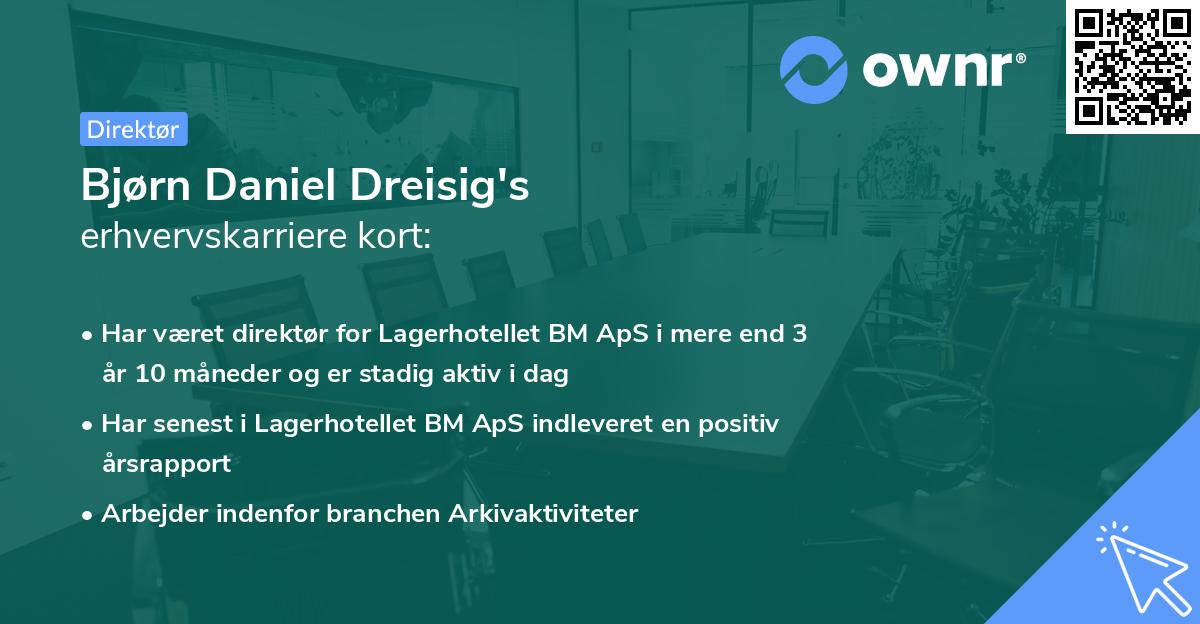 ownr®

Direktør

Bjørn Daniel Dreisig's
erhvervskarriere kort:

• Har været direktør for Lagerhotellet BM ApS i mere end 3 år 10 måneder og er stadig aktiv i dag

• Har senest i Lagerhotellet BM ApS indleveret en positiv årsrapport

• Arbejder indenfor branchen Arkivaktiviteter